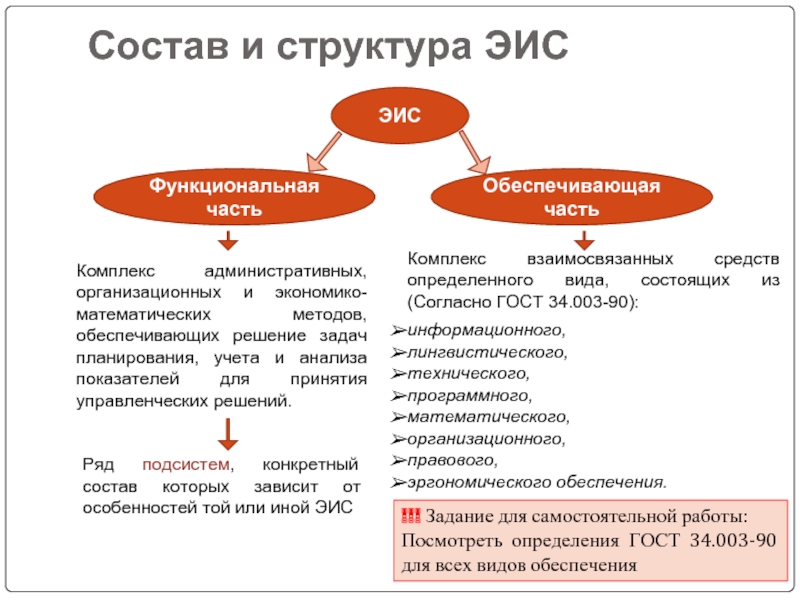 Состав и структура ЭИС

ЭИС

Функциональная часть

Обеспечивающая часть

Комплекс административных, организационных и экономико-математических методов, обеспечивающих решение задач планирования, учета и анализа показателей для принятия управленческих решений.

Ряд подсистем, конкретный состав которых зависит от особенностей той или иной ЭИС

Комплекс взаимосвязанных средств определенного вида, состоящих из (Согласно ГОСТ 34.003-90):

➢информационного,
➢лингвистического,
➢технического,
➢программного,
➢математического,
➢организационного,
➢правового,
➢эргономического обеспечения.

Задание для самостоятельной работы: Посмотреть определения ГОСТ 34.003-90 для всех видов обеспечения